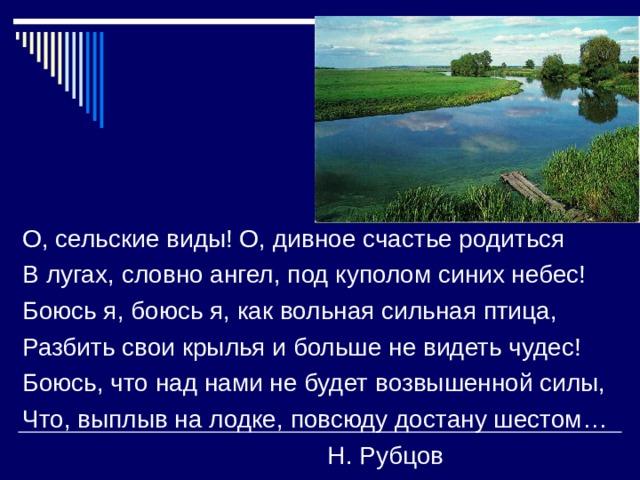 О, сельские виды! О, дивное счастье родиться
В лугах, словно ангел, под куполом синих небес!
Боюсь я, боюсь я, как вольная сильная птица,
Разбить свои крылья и больше не видеть чудес!
Боюсь, что над нами не будет возвышенной силы,
Что, выплыв на лодке, повсюду достану шестом…

Н. Рубцов